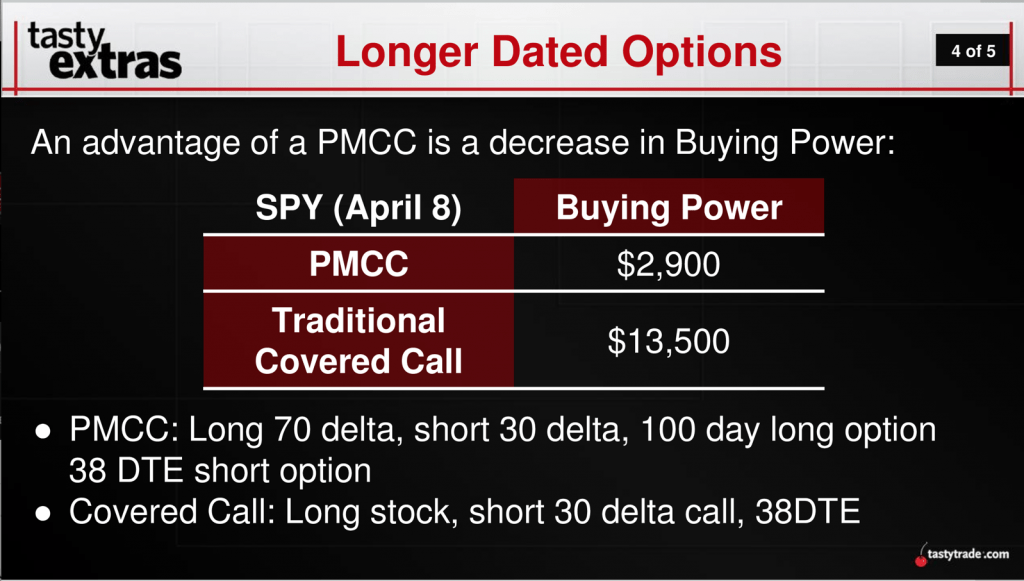 tasty extras

Longer Dated Options

4 of 5

An advantage of a PMCC is a decrease in Buying Power:

| SPY (April 8) | Buying Power |
|---|---|
| PMCC | \$2,900 |
| Traditional Covered Call | \$13,500 |

● PMCC: Long 70 delta, short 30 delta, 100 day long option 38 DTE short option

● Covered Call: Long stock, short 30 delta call, 38DTE

tastytrade.com